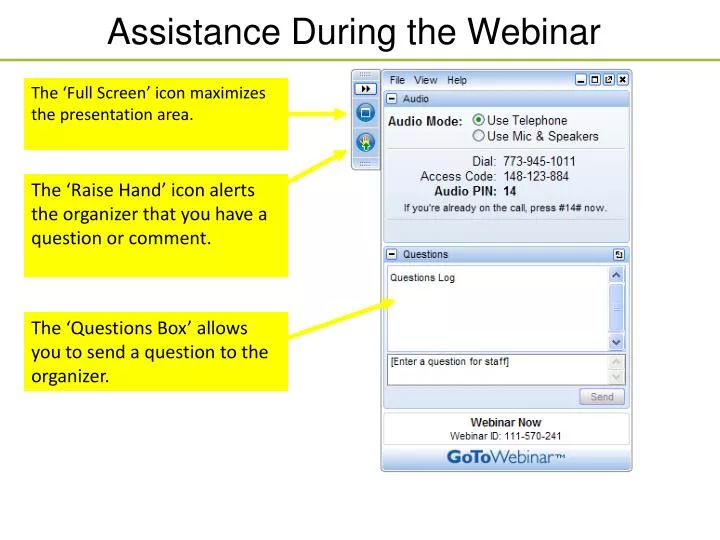 Assistance During the Webinar

The ‘Full Screen’ icon maximizes the presentation area.

The ‘Raise Hand’ icon alerts the organizer that you have a question or comment.

The ‘Questions Box’ allows you to send a question to the organizer.

File View Help

Audio

Audio Mode: Use Telephone
Use Mic & Speakers

Dial: 773-945-1011
Access Code: 148-123-884
Audio PIN: 14
If you're already on the call, press #14# now.

Questions

Questions Log

[Enter a question for staff]

Send

Webinar Now
Webinar ID: 111-570-241

GoToWebinar™